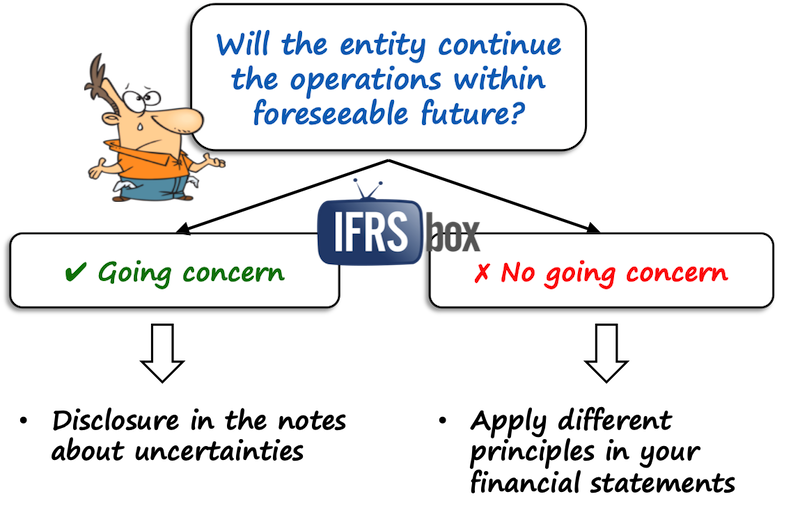 Will the entity continue the operations within foreseeable future?

IFRS box

✔ Going concern

✗ No going concern

• Disclosure in the notes about uncertainties

• Apply different principles in your financial statements